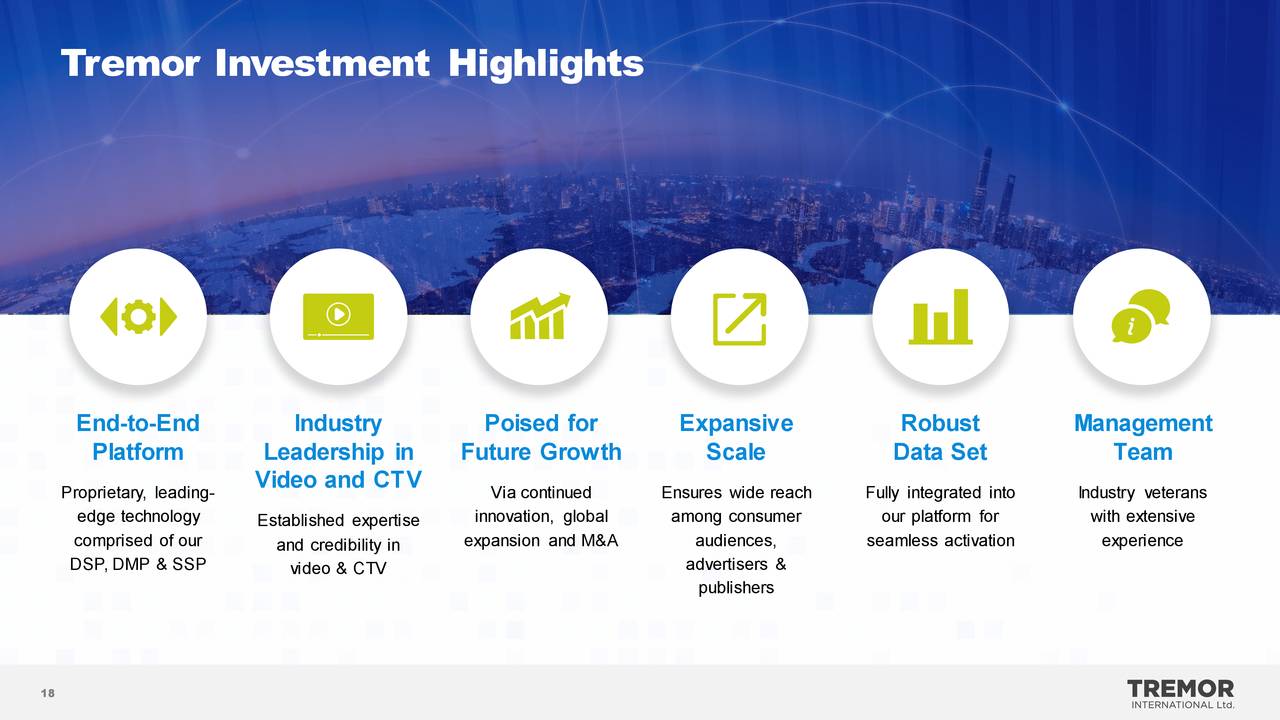 Tremor Investment Highlights

End-to-End Platform

Proprietary, leading-edge technology comprised of our DSP, DMP & SSP

Industry Leadership in Video and CTV

Established expertise and credibility in video & CTV

Poised for Future Growth

Via continued innovation, global expansion and M&A

Expansive Scale

Ensures wide reach among consumer audiences, advertisers & publishers

Robust Data Set

Fully integrated into our platform for seamless activation

Management Team

Industry veterans with extensive experience

18

TREMOR
INTERNATIONAL Ltd.